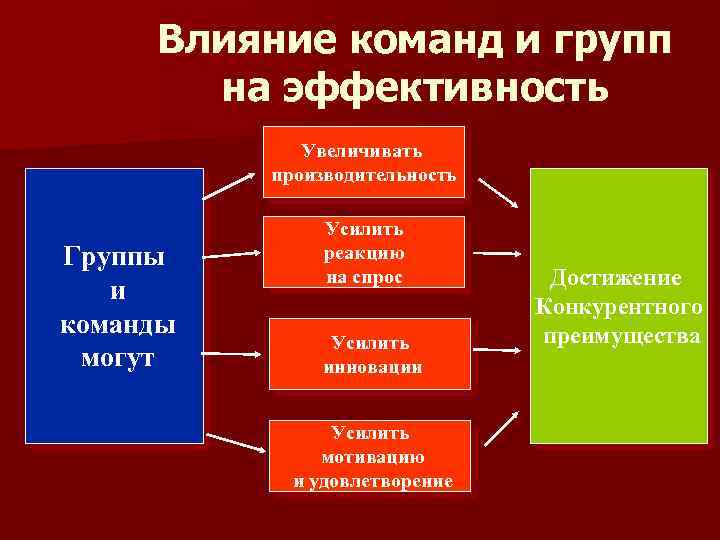 Влияние команд и групп на эффективность

Группы и команды могут

Увеличивать производительность

Усилить реакцию на спрос

Усилить инновации

Усилить мотивацию и удовлетворение

Достижение Конкурентного преимущества